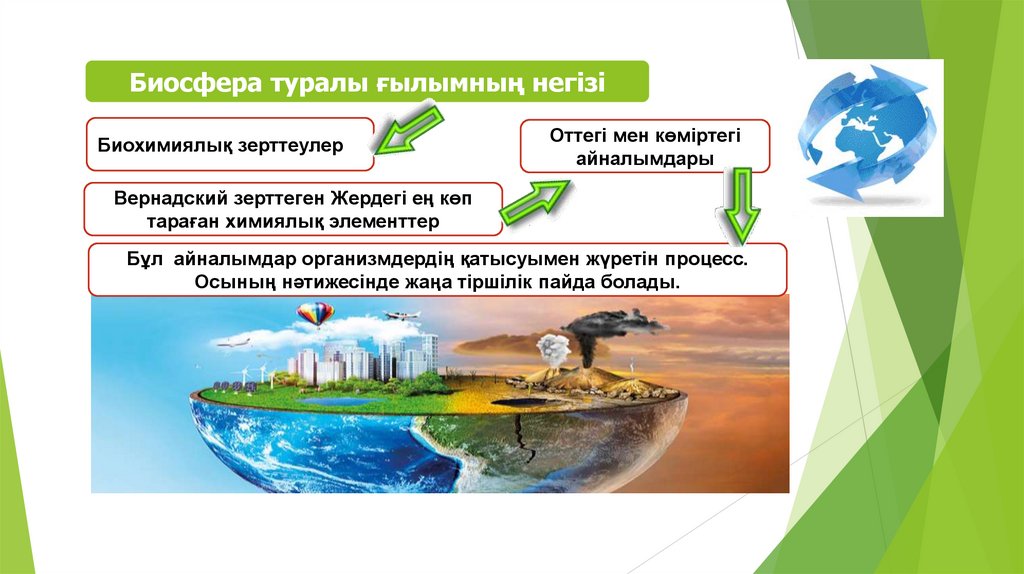 Биосфера туралы ғылымның негізі

Биохимиялық зерттеулер

Оттегі мен көміртегі айналымдары

Вернадский зерттеген Жердегі ең көп тараған химиялық элементтер

Бұл айналымдар организмдердің қатысуымен жүретін процесс. Осының нәтижесінде жаңа тіршілік пайда болады.